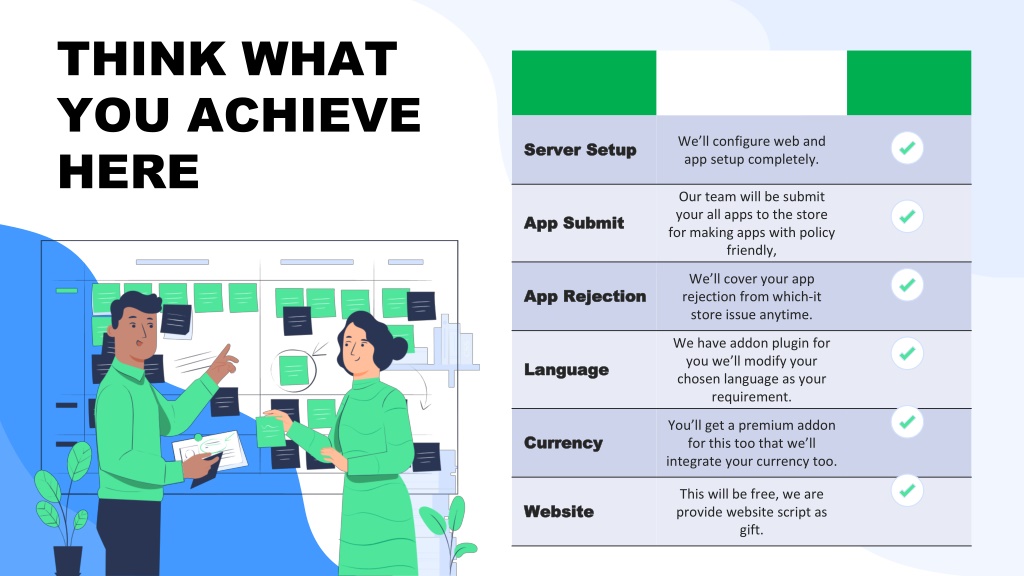 THINK WHAT YOU ACHIEVE HERE

| | | |
|---|---|---|
| Server Setup | We'll configure web and app setup completely. | ✓ |
| App Submit | Our team will be submit your all apps to the store for making apps with policy friendly, | ✓ |
| App Rejection | We'll cover your app rejection from which-it store issue anytime. | ✓ |
| Language | We have addon plugin for you we'll modify your chosen language as your requirement. | ✓ |
| Currency | You'll get a premium addon for this too that we'll integrate your currency too. | ✓ |
| Website | This will be free, we are provide website script as gift. | ✓ |